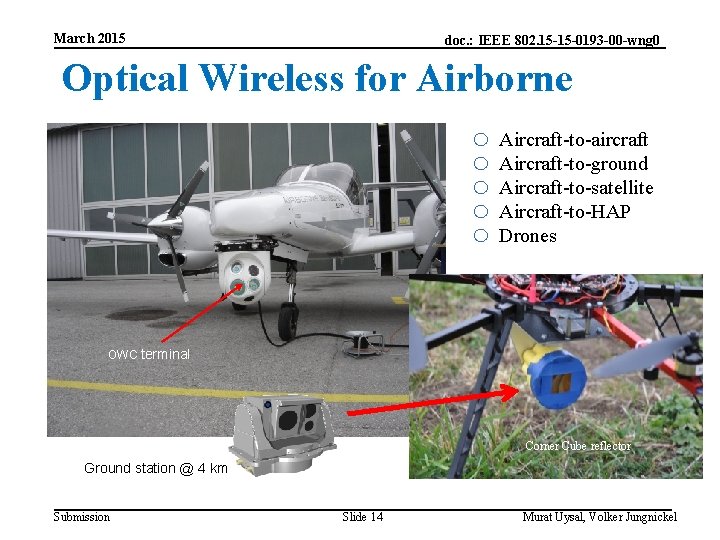 March 2015

doc.: IEEE 802.15-15-0193-00-wng0

Optical Wireless for Airborne

○ Aircraft-to-aircraft
○ Aircraft-to-ground
○ Aircraft-to-satellite
○ Aircraft-to-HAP
○ Drones

OWC terminal

Ground station @ 4 km

Corner Cube reflector

Submission

Slide 14

Murat Uysal, Volker Jungnickel